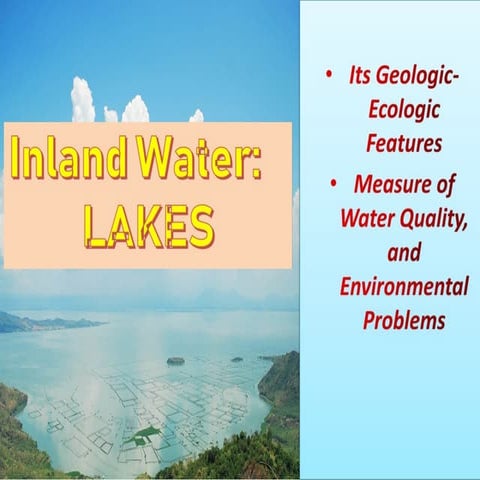 Inland Water:
LAKES

• Its Geologic-Ecologic Features
• Measure of Water Quality, and Environmental Problems